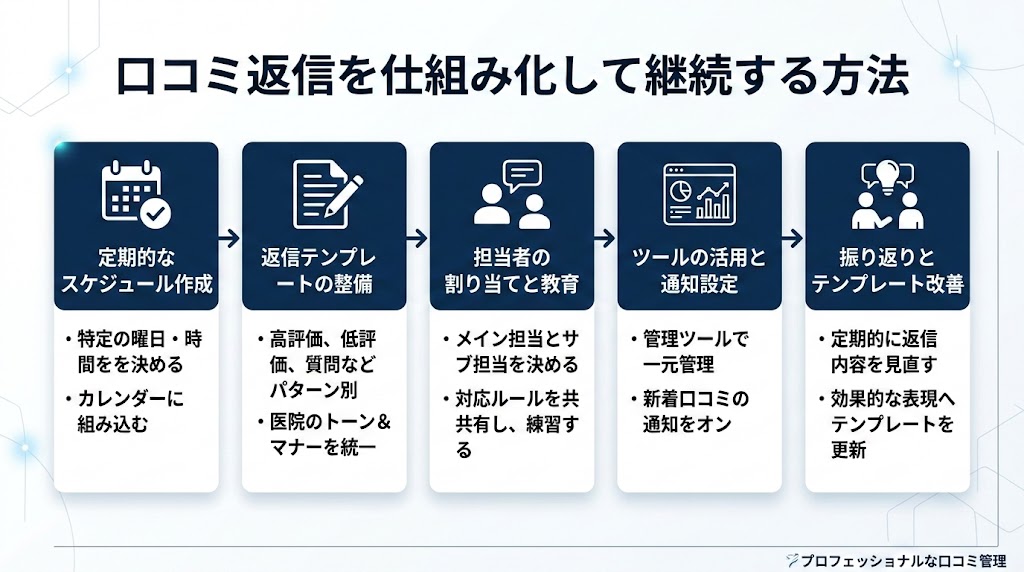 口コミ返信を仕組み化して継続する方法

定期的なスケジュール作成

・特定の曜日・時間をを決める
・カレンダーに組み込む

返信テンプレートの整備

・高評価、低評価、質問などパターン別
・医院のトーン＆マナーを統一

担当者の割り当てと教育

・メイン担当とサブ担当を決める
・対応ルールを共共有し、練習する

ツールの活用と通知設定

・管理ツールで一元管理
・新着口コミの通知をオン

振り返りとテンプレート改善

・定期的に返信内容を見直す
・効果的な表現へテンプレートを更新

プロフェッショナルな口コミ管理